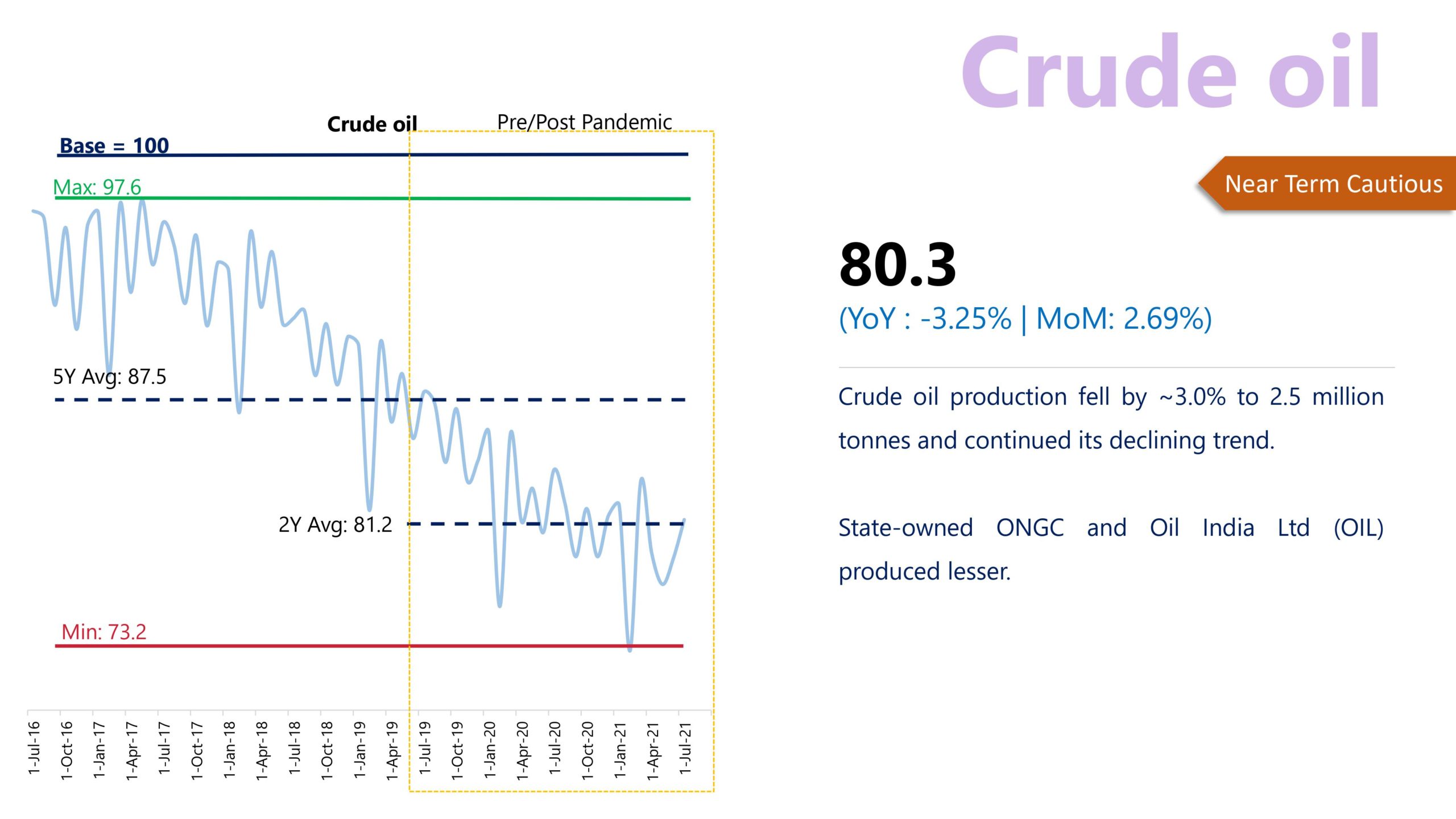 Crude oil

Crude oil

Pre/Post Pandemic

Base = 100

Max: 97.6

5Y Avg: 87.5

2Y Avg: 81.2

Min: 73.2

1-Jul-16
1-Oct-16
1-Jan-17
1-Apr-17
1-Jul-17
1-Oct-17
1-Jan-18
1-Apr-18
1-Jul-18
1-Oct-18
1-Jan-19
1-Apr-19
1-Jul-19
1-Oct-19
1-Jan-20
1-Apr-20
1-Jul-20
1-Oct-20
1-Jan-21
1-Apr-21
1-Jul-21

Near Term Cautious

80.3

(YoY : -3.25% | MoM: 2.69%)

Crude oil production fell by ~3.0% to 2.5 million tonnes and continued its declining trend.

State-owned ONGC and Oil India Ltd (OIL) produced lesser.